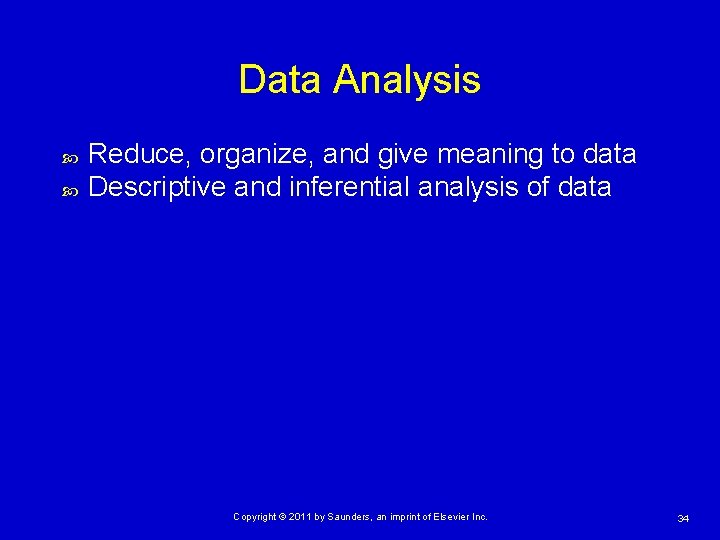 Data Analysis

Reduce, organize, and give meaning to data
Descriptive and inferential analysis of data

Copyright © 2011 by Saunders, an imprint of Elsevier Inc.

34